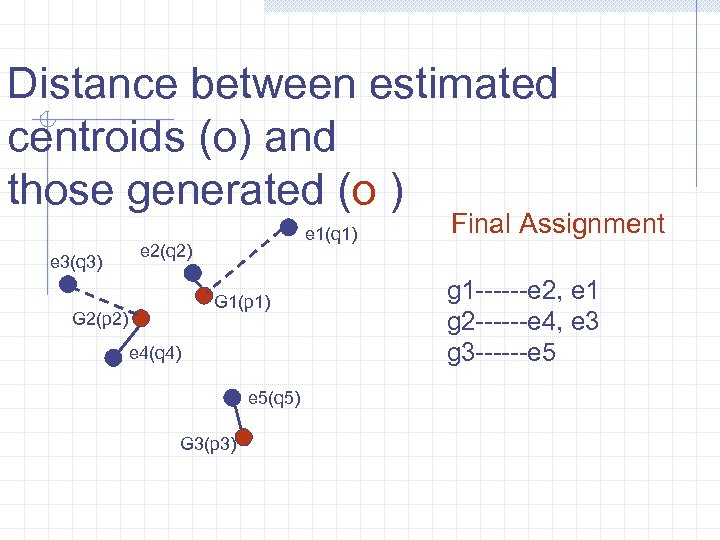 Distance between estimated centroids (o) and those generated (o )

e1(q1)
e2(q2)
e3(q3)
G1(p1)
G2(p2)
e4(q4)
e5(q5)
G3(p3)

Final Assignment

g1------e2, e1
g2------e4, e3
g3------e5